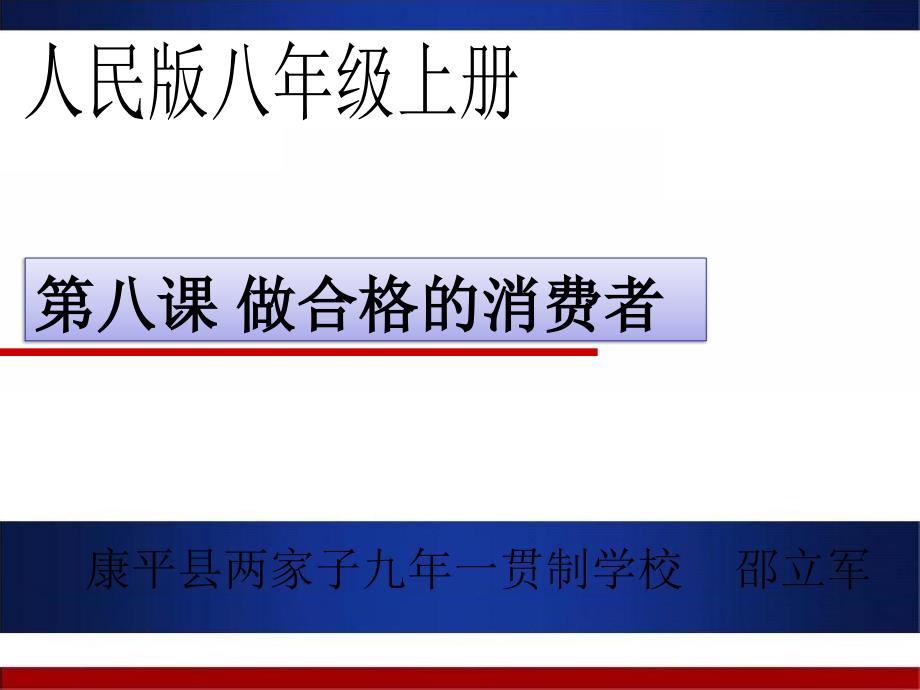 人民版八年级上册

第八课 做合格的消费者

康平县两家子九年一贯制学校 邵立军